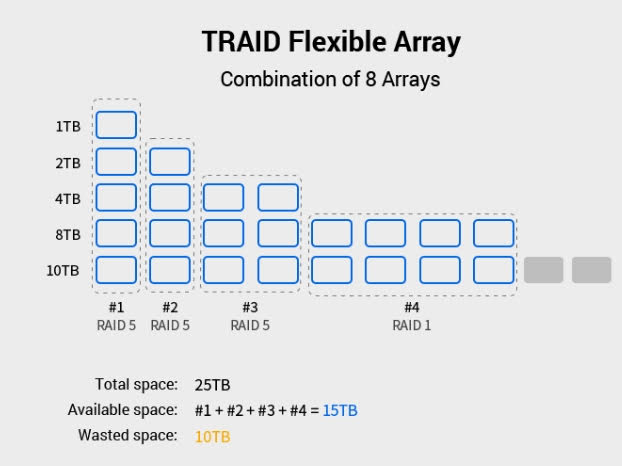 TRAID Flexible Array

Combination of 8 Arrays

1TB
2TB
4TB
8TB
10TB

#1
RAID 5

#2
RAID 5

#3
RAID 5

#4
RAID 1

Total space: 25TB
Available space: #1 + #2 + #3 + #4 = 15TB
Wasted space: 10TB